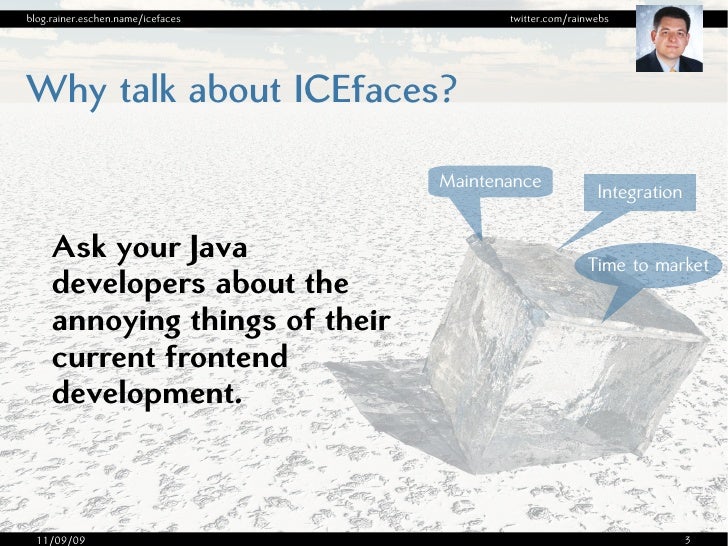 blog.rainer.eschen.name/icefaces twitter.com/rainwebs

Why talk about ICEfaces?

Ask your Java developers about the annoying things of their current frontend development.

Maintenance

Integration

Time to market

11/09/09 3